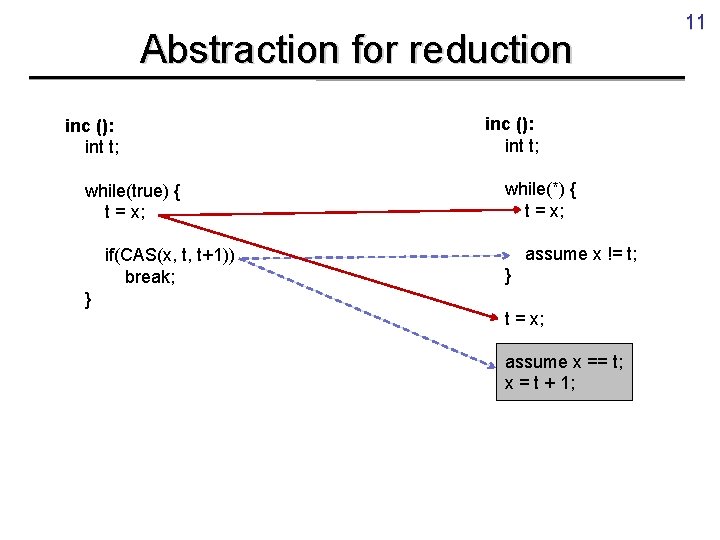 11

Abstraction for reduction

inc ():
int t;

while(true) {
t = x;

if(CAS(x, t, t+1))
break;
}

inc ():
int t;

while(*) {
t = x;

assume x != t;
}

t = x;

assume x == t;
x = t + 1;